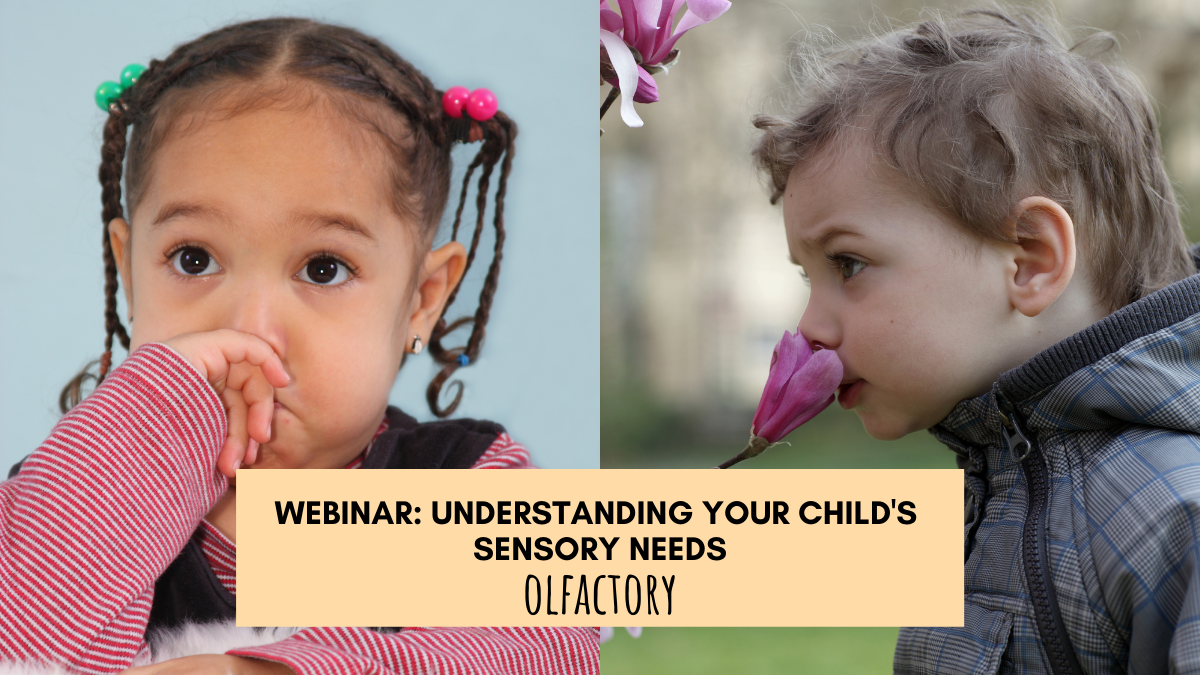 WEBINAR: UNDERSTANDING YOUR CHILD'S SENSORY NEEDS
OLFACTORY